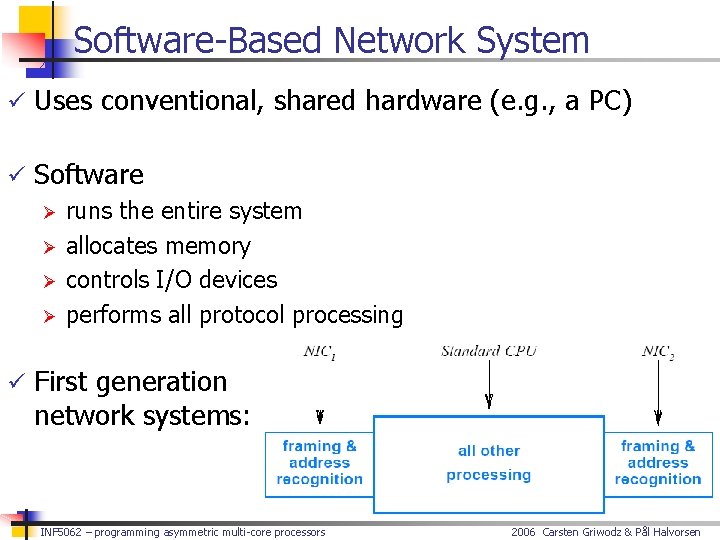 Software-Based Network System

✓ Uses conventional, shared hardware (e.g., a PC)

✓ Software
➢ runs the entire system
➢ allocates memory
➢ controls I/O devices
➢ performs all protocol processing

✓ First generation network systems:

$NIC_1$

Standard CPU

$NIC_2$

framing & address recognition

all other processing

framing & address recognition

INF5062 – programming asymmetric multi-core processors

2006 Carsten Griwodz & Pål Halvorsen